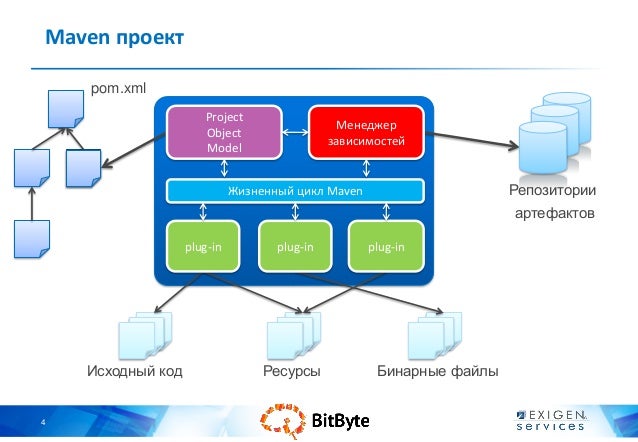 Maven проект

pom.xml

Project Object Model

Менеджер зависимостей

Жизненный цикл Maven

plug-in

plug-in

plug-in

Репозитории артефактов

Исходный код

Ресурсы

Бинарные файлы

4

BitByte

EXIGEN services